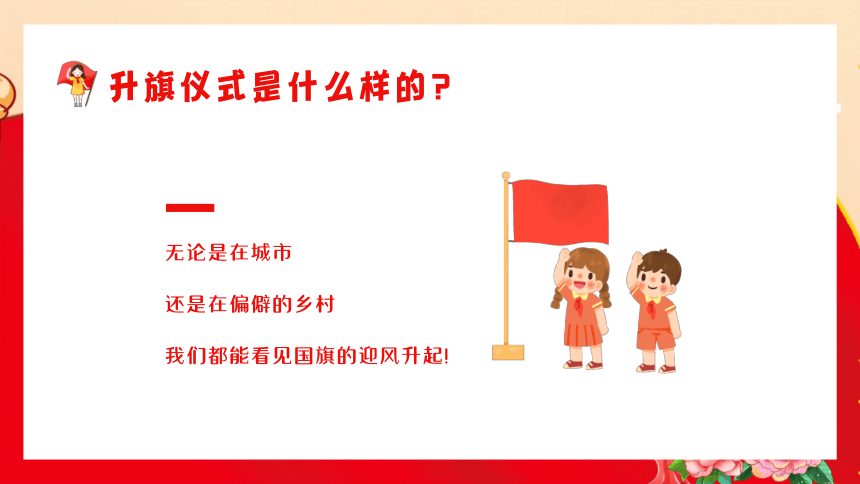 升旗仪式是什么样的?

无论是在城市

还是在偏僻的乡村

我们都能看见国旗的迎风升起!